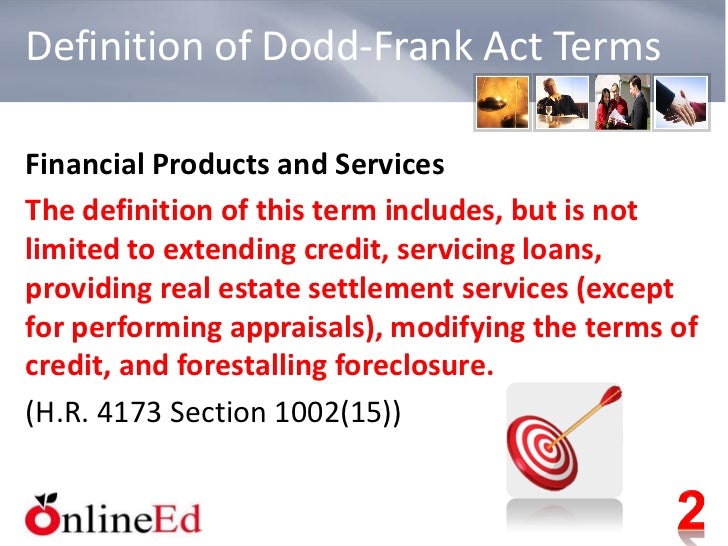 Definition of Dodd-Frank Act Terms

Financial Products and Services

The definition of this term includes, but is not limited to extending credit, servicing loans, providing real estate settlement services (except for performing appraisals), modifying the terms of credit, and forestalling foreclosure.

(H.R. 4173 Section 1002(15))

OnlineEd

2